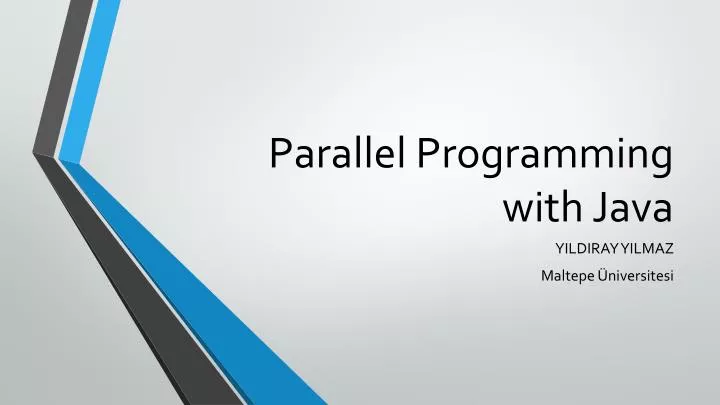 Parallel Programming with Java

YILDIRAY YILMAZ

Maltepe Üniversitesi